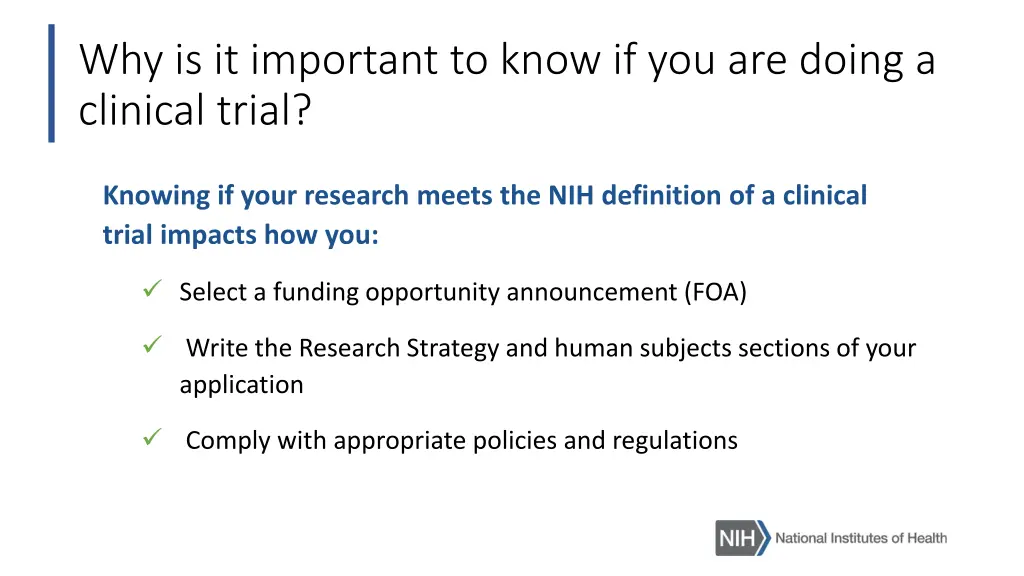 Why is it important to know if you are doing a clinical trial?

Knowing if your research meets the NIH definition of a clinical trial impacts how you:

✓ Select a funding opportunity announcement (FOA)

✓ Write the Research Strategy and human subjects sections of your application

✓ Comply with appropriate policies and regulations

NIH National Institutes of Health